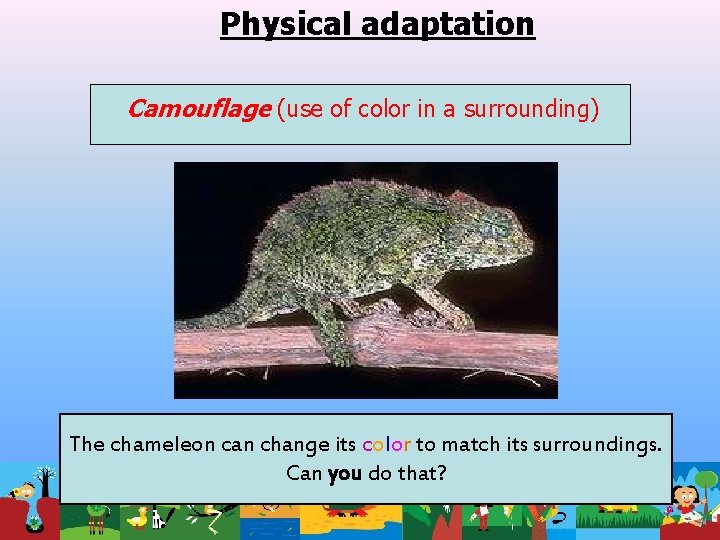 Physical adaptation

Camouflage (use of color in a surrounding)

The chameleon can change its color to match its surroundings. Can you do that?